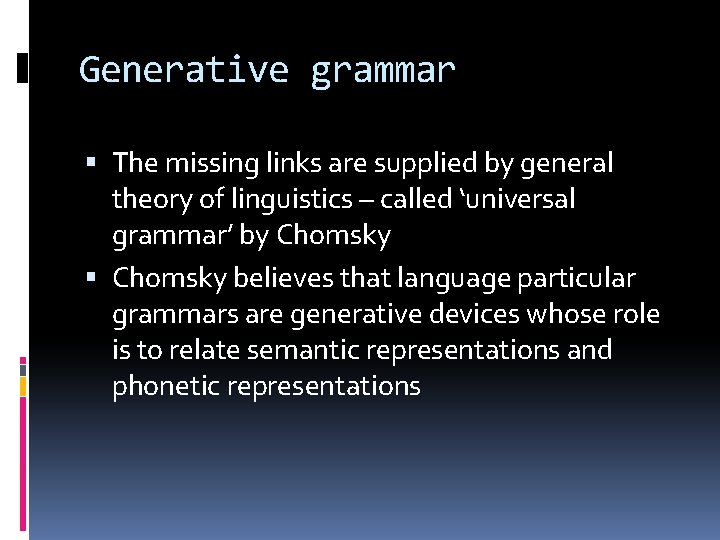 Generative grammar

▪ The missing links are supplied by general theory of linguistics – called ‘universal grammar’ by Chomsky

▪ Chomsky believes that language particular grammars are generative devices whose role is to relate semantic representations and phonetic representations